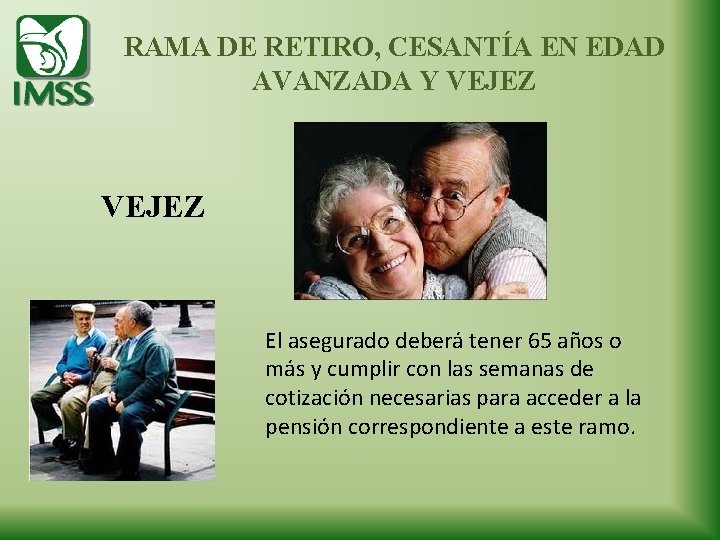 IMSS

RAMA DE RETIRO, CESANTÍA EN EDAD AVANZADA Y VEJEZ

VEJEZ

El asegurado deberá tener 65 años o más y cumplir con las semanas de cotización necesarias para acceder a la pensión correspondiente a este ramo.